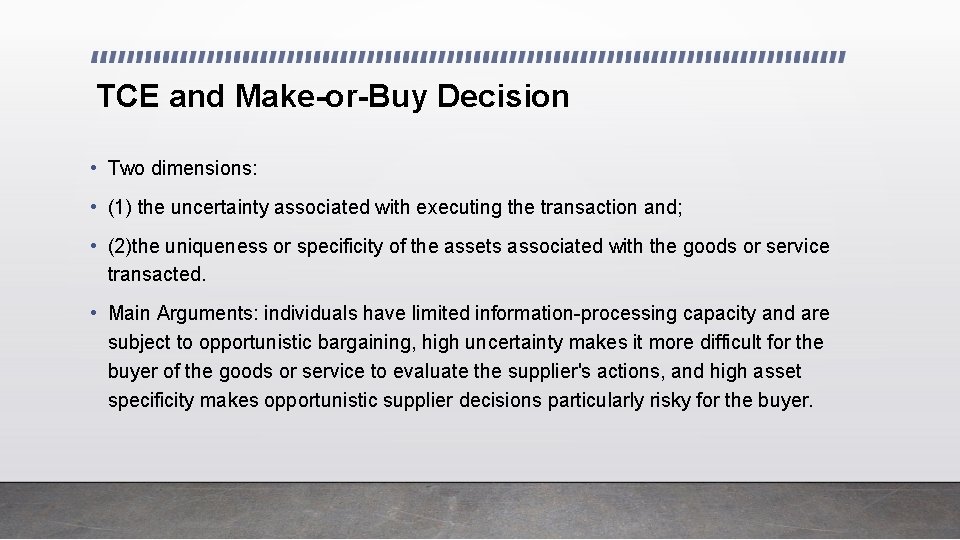 TCE and Make-or-Buy Decision

• Two dimensions:

• (1) the uncertainty associated with executing the transaction and;

• (2)the uniqueness or specificity of the assets associated with the goods or service transacted.

• Main Arguments: individuals have limited information-processing capacity and are subject to opportunistic bargaining, high uncertainty makes it more difficult for the buyer of the goods or service to evaluate the supplier's actions, and high asset specificity makes opportunistic supplier decisions particularly risky for the buyer.